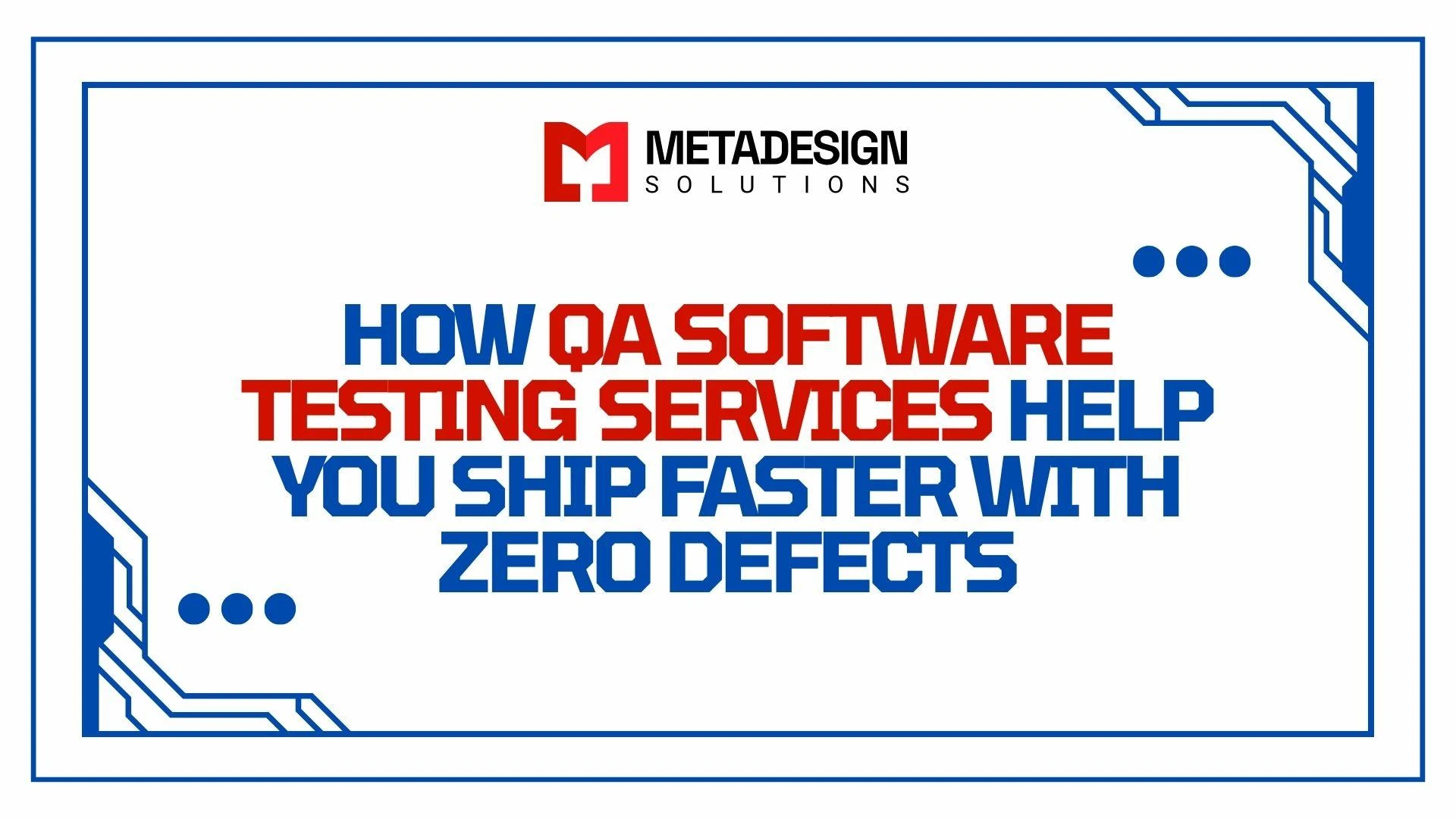 METADESIGN
SOLUTIONS

HOW QA SOFTWARE TESTING SERVICES HELP YOU SHIP FASTER WITH ZERO DEFECTS